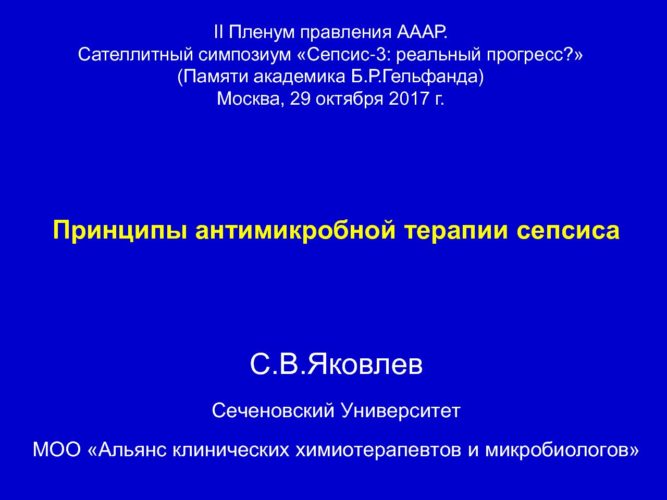 II Пленум правления АААР.
Сателлитный симпозиум «Сепсис-3: реальный прогресс?»
(Памяти академика Б.Р.Гельфанда)
Москва, 29 октября 2017 г.

Принципы антимикробной терапии сепсиса

С.В.Яковлев

Сеченовский Университет

МОО «Альянс клинических химиотерапевтов и микробиологов»